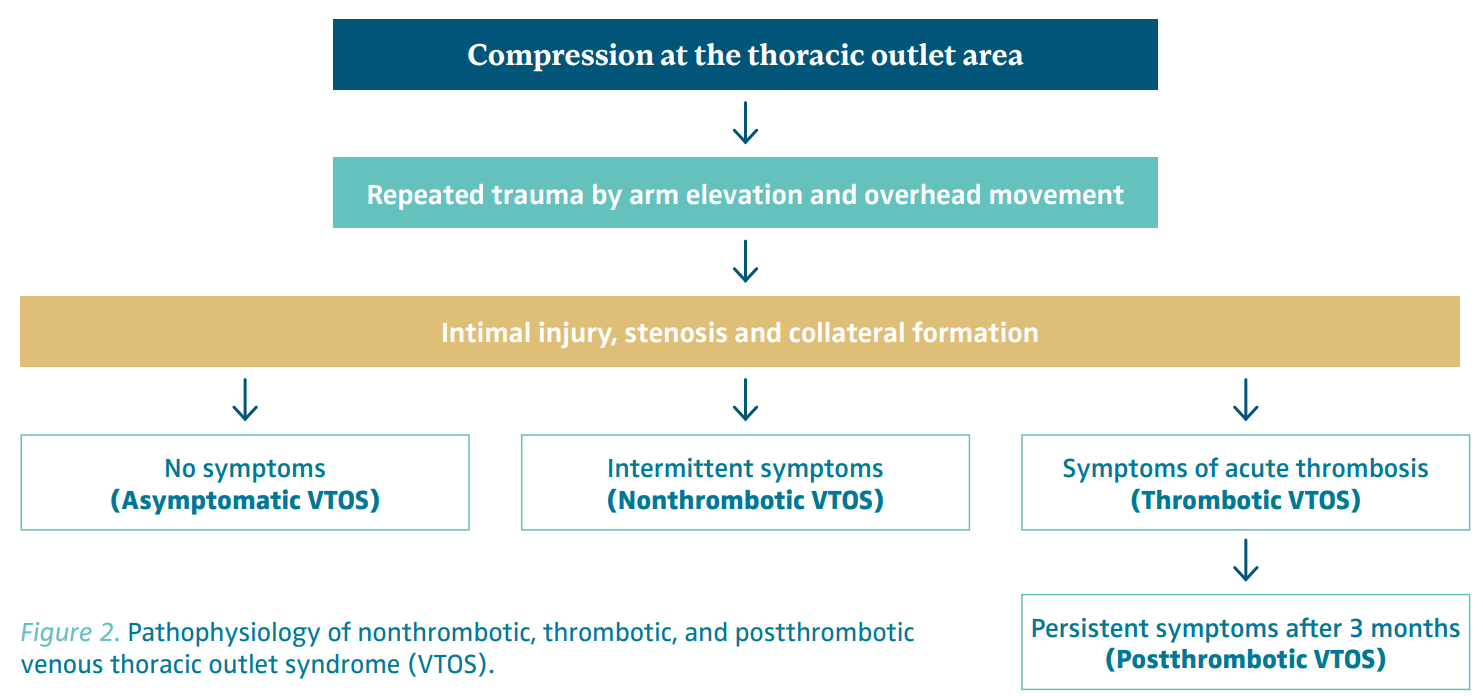 Compression at the thoracic outlet area

Repeated trauma by arm elevation and overhead movement

Intimal injury, stenosis and collateral formation

No symptoms
(Asymptomatic VTOS)

Intermittent symptoms
(Nonthrombotic VTOS)

Symptoms of acute thrombosis
(Thrombotic VTOS)

Persistent symptoms after 3 months
(Postthrombotic VTOS)

Figure 2. Pathophysiology of nonthrombotic, thrombotic, and postthrombotic venous thoracic outlet syndrome (VTOS).